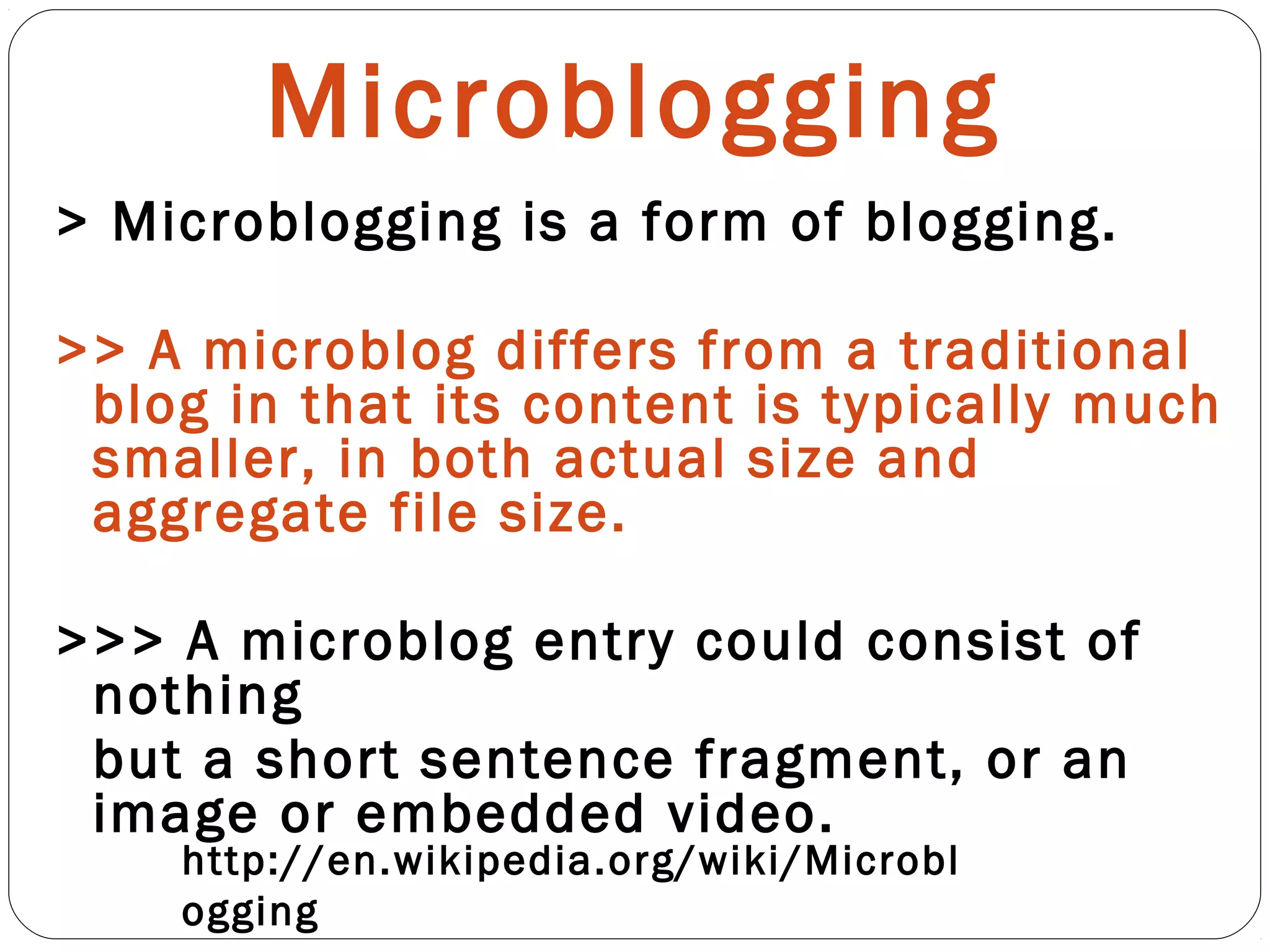 Microblogging

> Microblogging is a form of blogging.

>> A microblog differs from a traditional blog in that its content is typically much smaller, in both actual size and aggregate file size.

>>> A microblog entry could consist of nothing
but a short sentence fragment, or an image or embedded video.
http://en.wikipedia.org/wiki/Microblogging